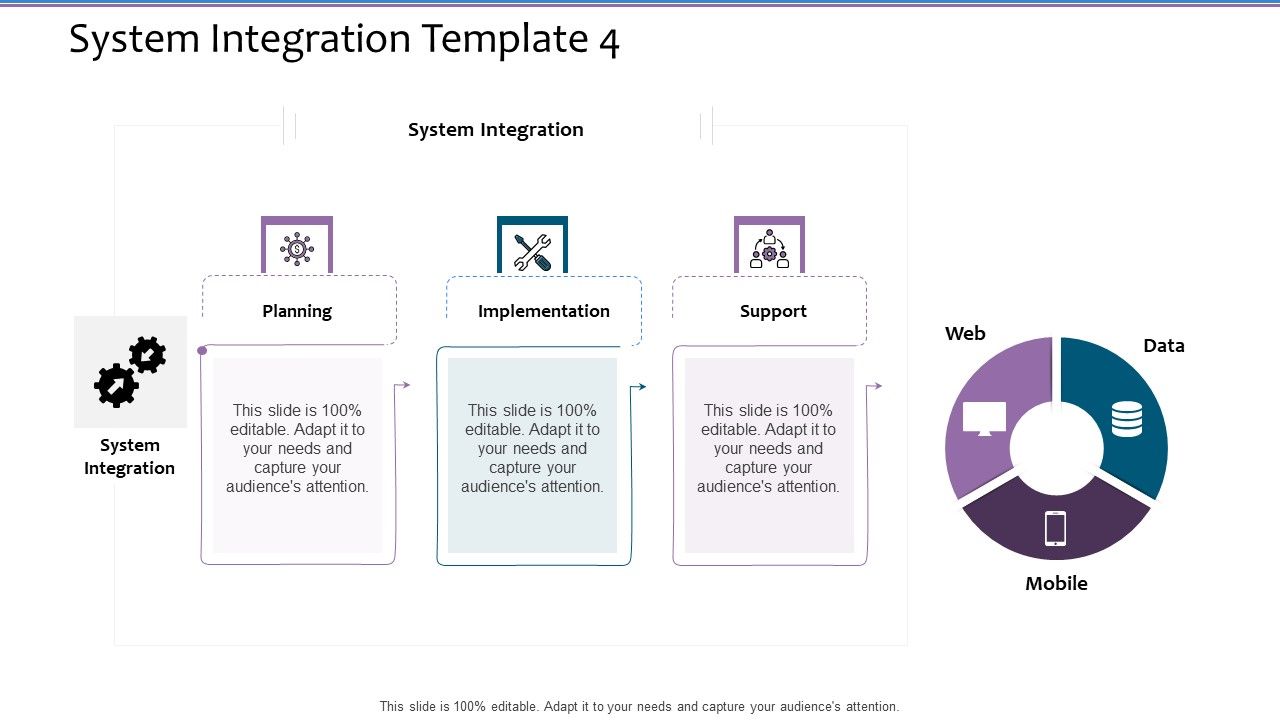 System Integration Template 4

System Integration

System Integration

Planning

This slide is 100% editable. Adapt it to your needs and capture your audience's attention.

Implementation

This slide is 100% editable. Adapt it to your needs and capture your audience's attention.

Support

This slide is 100% editable. Adapt it to your needs and capture your audience's attention.

Web

Data

Mobile

This slide is 100% editable. Adapt it to your needs and capture your audience's attention.